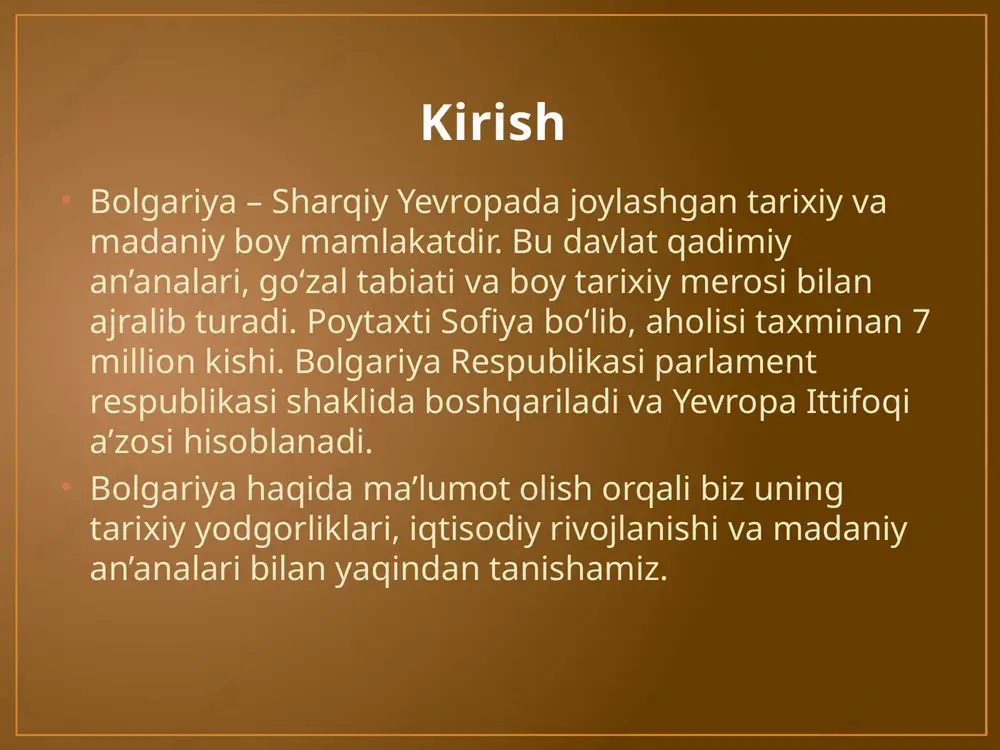 Kirish

• Bolgariya – Sharqiy Yevropada joylashgan tarixiy va madaniy boy mamlakatdir. Bu davlat qadimiy an’analari, go‘zal tabiati va boy tarixiy merosi bilan ajralib turadi. Poytaxti Sofiya bo‘lib, aholisi taxminan 7 million kishi. Bolgariya Respublikasi parlament respublikasi shaklida boshqariladi va Yevropa Ittifoqi a’zosi hisoblanadi.
• Bolgariya haqida ma’lumot olish orqali biz uning tarixiy yodgorliklari, iqtisodiy rivojlanishi va madaniy an’analari bilan yaqindan tanishamiz.